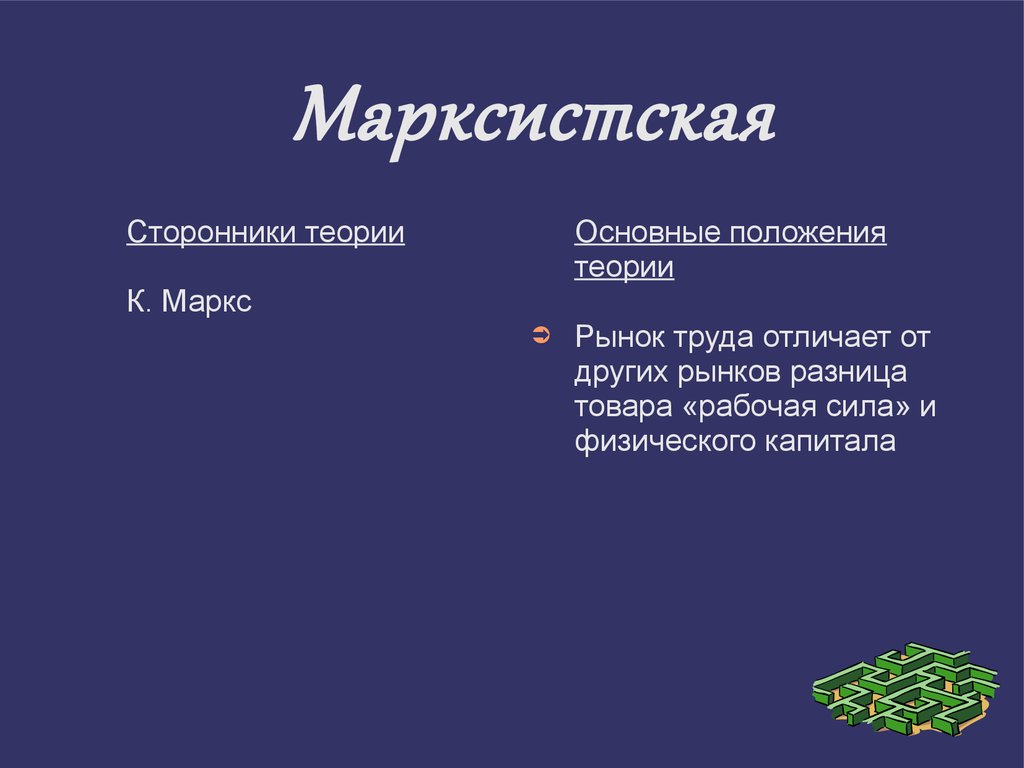 Марксистская

Сторонники теории

К. Маркс

Основные положения теории

Рынок труда отличает от других рынков разница товара «рабочая сила» и физического капитала